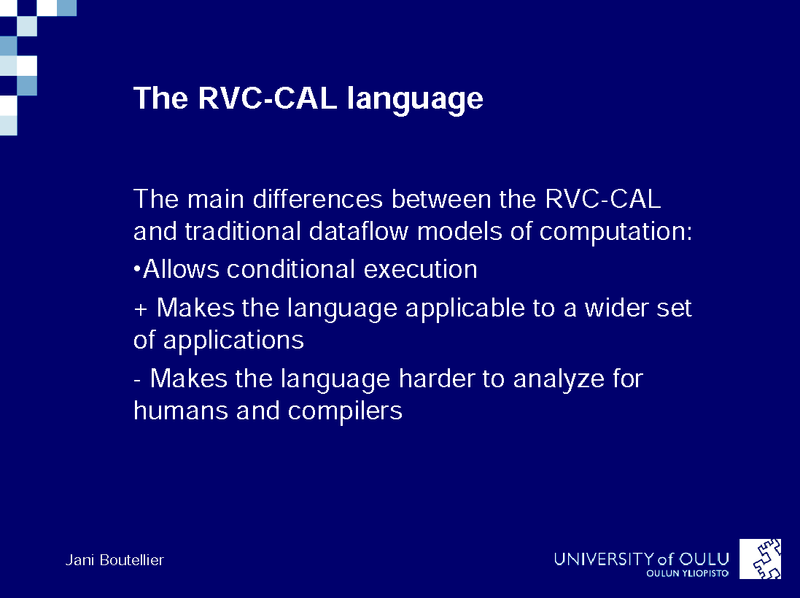 The RVC-CAL language

The main differences between the RVC-CAL and traditional dataflow models of computation:

•Allows conditional execution

+ Makes the language applicable to a wider set of applications

- Makes the language harder to analyze for humans and compilers

Jani Boutellier

UNIVERSITY of OULU
OULUN YLIOPISTO